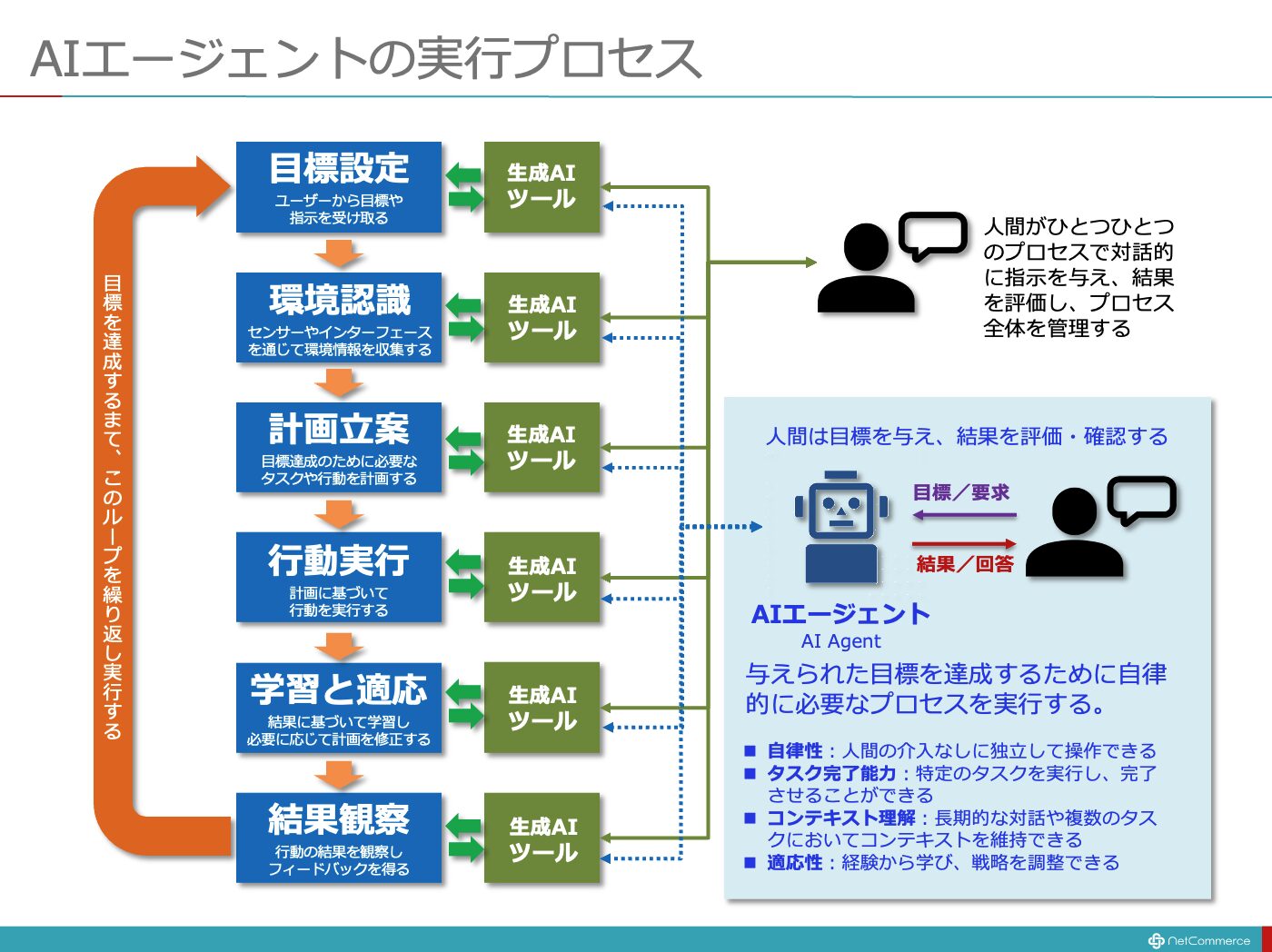 AIエージェントの実行プロセス

目標を達成するまで、このループを繰り返し実行する

目標設定
ユーザーから目標や指示を受け取る

生成AI ツール

環境認識
センサーやインターフェースを通じて環境情報を収集する

生成AI ツール

計画立案
目標達成のために必要なタスクや行動を計画する

生成AI ツール

行動実行
計画に基づいて行動を実行する

生成AI ツール

学習と適応
結果に基づいて学習し必要に応じて計画を修正する

生成AI ツール

結果観察
行動の結果を観察しフィードバックを得る

生成AI ツール

人間がひとつひとつのプロセスで対話的に指示を与え、結果を評価し、プロセス全体を管理する

人間は目標を与え、結果を評価・確認する

目標／要求

結果／回答

AIエージェント
AI Agent

与えられた目標を達成するために自律的に必要なプロセスを実行する。

■ 自律性：人間の介入なしに独立して操作できる
■ タスク完了能力：特定のタスクを実行し、完了させることができる
■ コンテキスト理解：長期的な対話や複数のタスクにおいてコンテキストを維持できる
■ 適応性：経験から学び、戦略を調整できる

NetCommerce